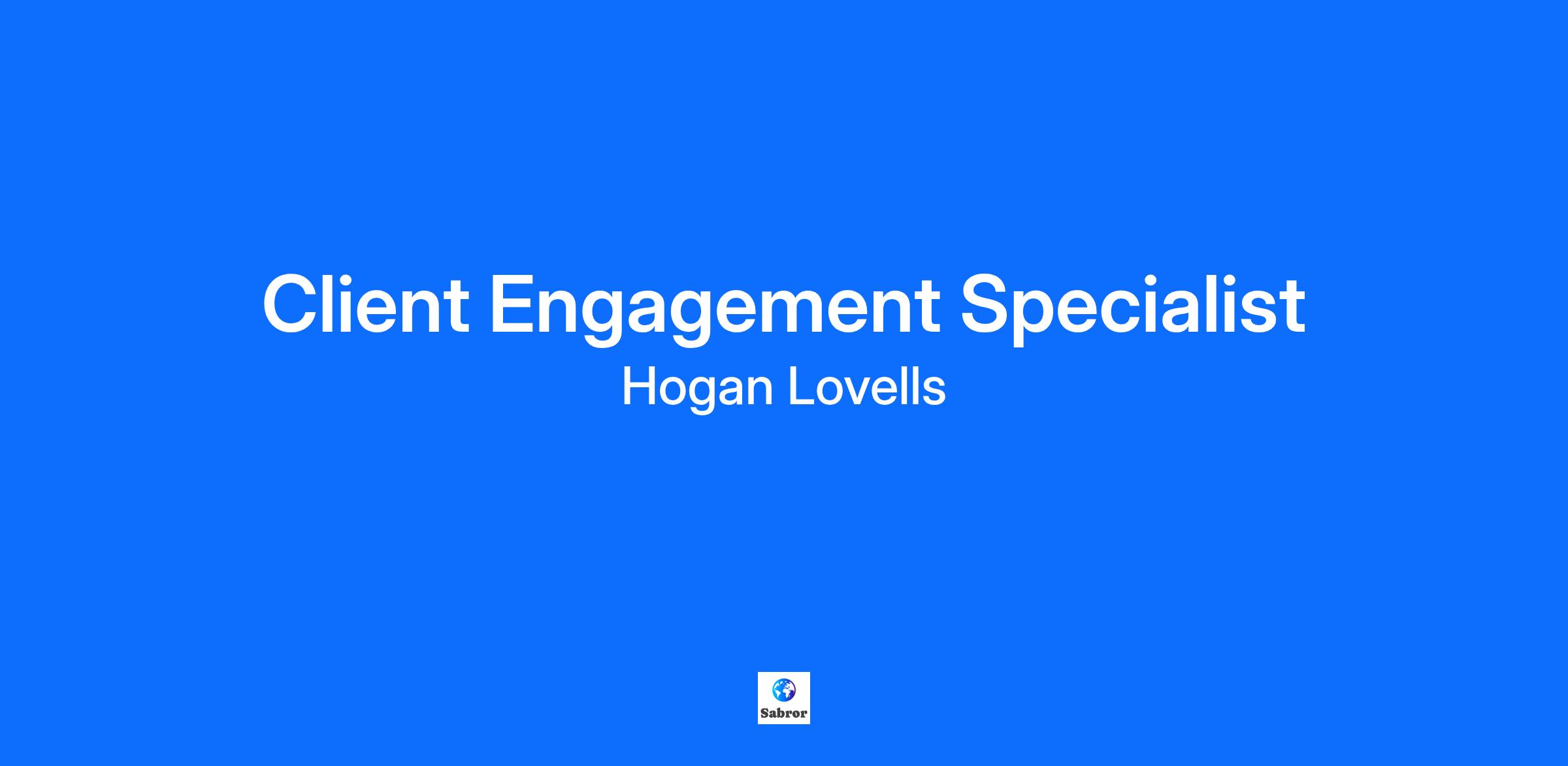 Client Engagement Specialist

Hogan Lovells

Sabror